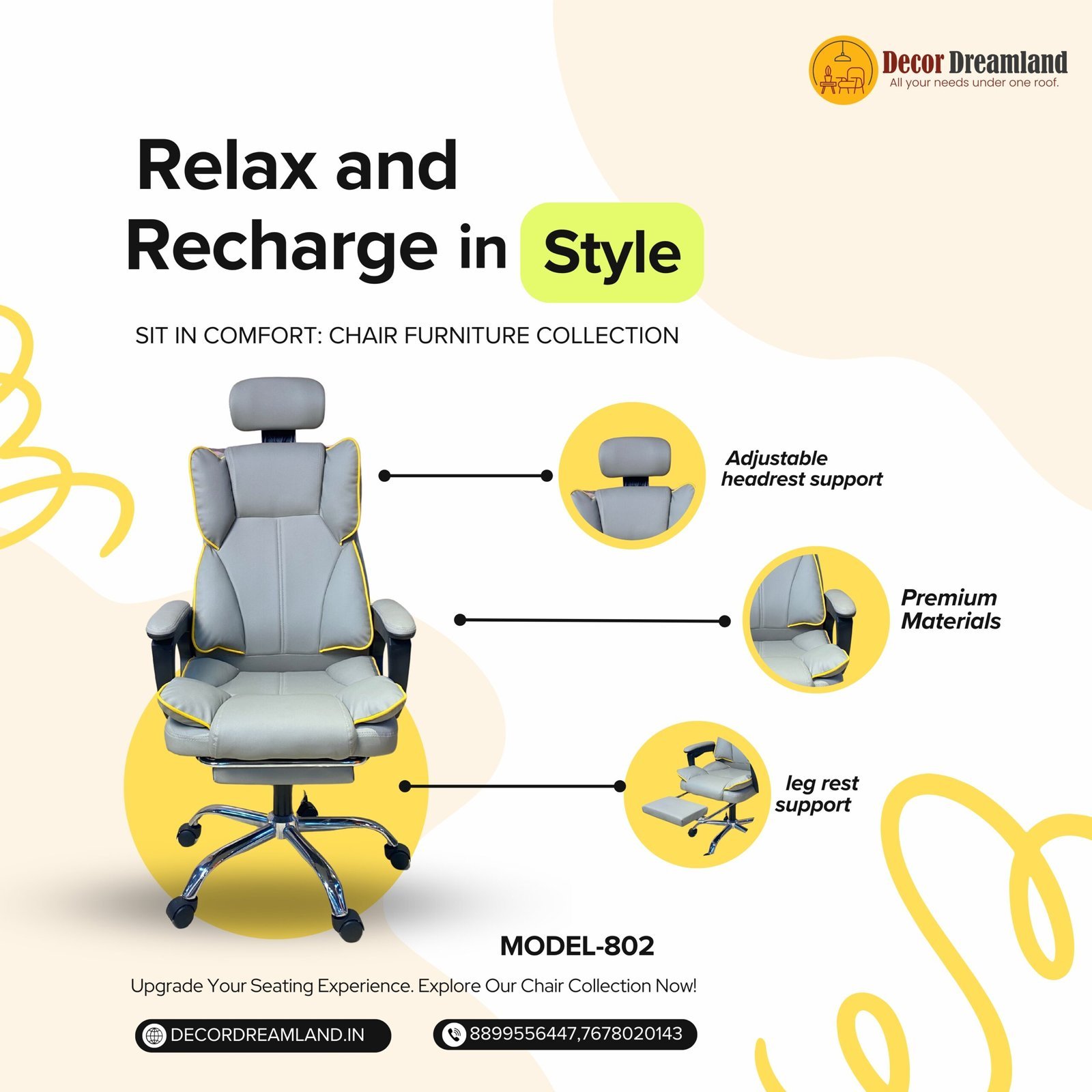 Decor Dreamland
All your needs under one roof.

Relax and Recharge in Style

SIT IN COMFORT: CHAIR FURNITURE COLLECTION

Adjustable headrest support

Premium Materials

leg rest support

MODEL-802

Upgrade Your Seating Experience. Explore Our Chair Collection Now!

DECORDREAMLAND.IN

8899556447,7678020143